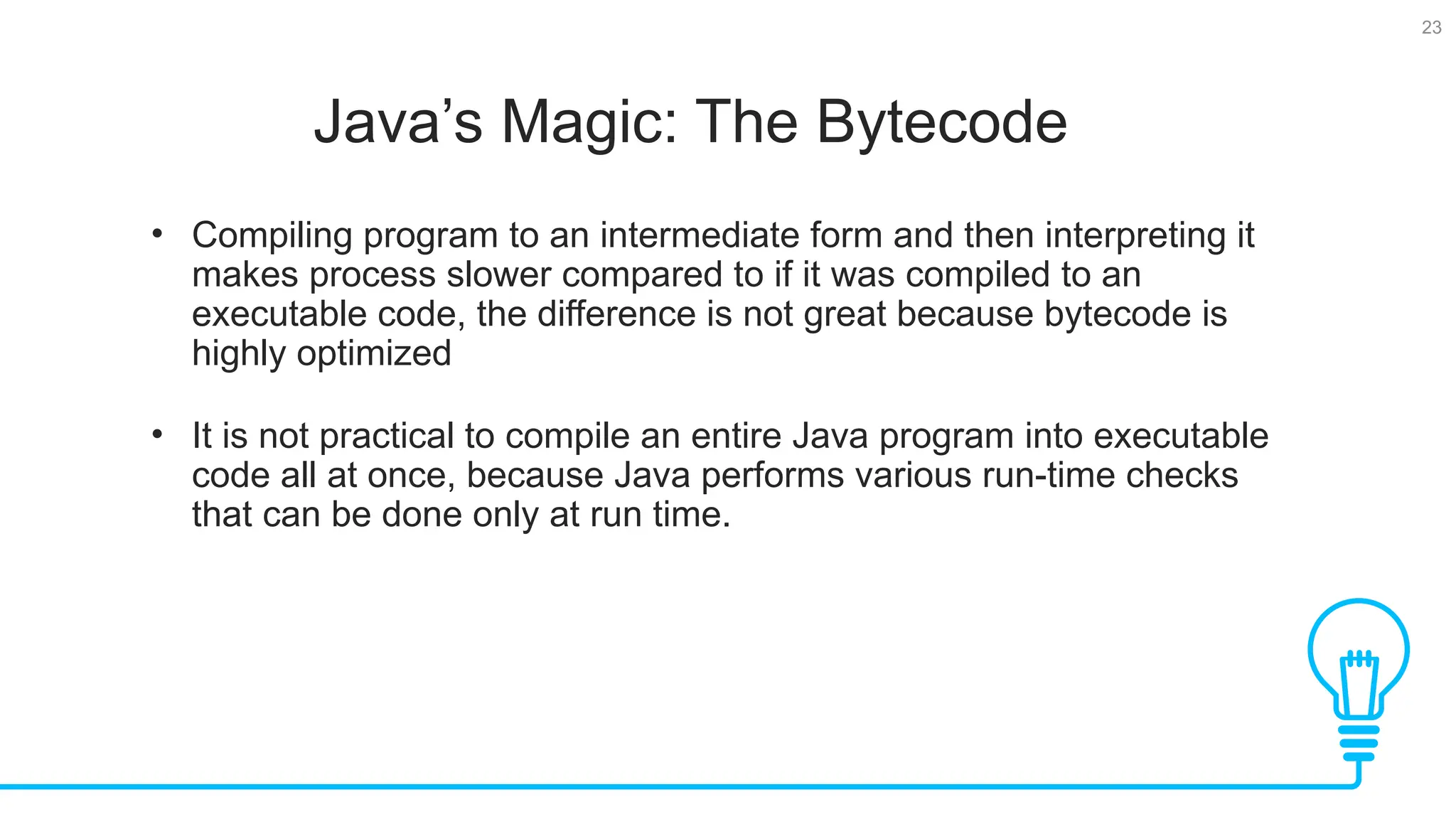 23

Java’s Magic: The Bytecode

• Compiling program to an intermediate form and then interpreting it makes process slower compared to if it was compiled to an executable code, the difference is not great because bytecode is highly optimized

• It is not practical to compile an entire Java program into executable code all at once, because Java performs various run-time checks that can be done only at run time.